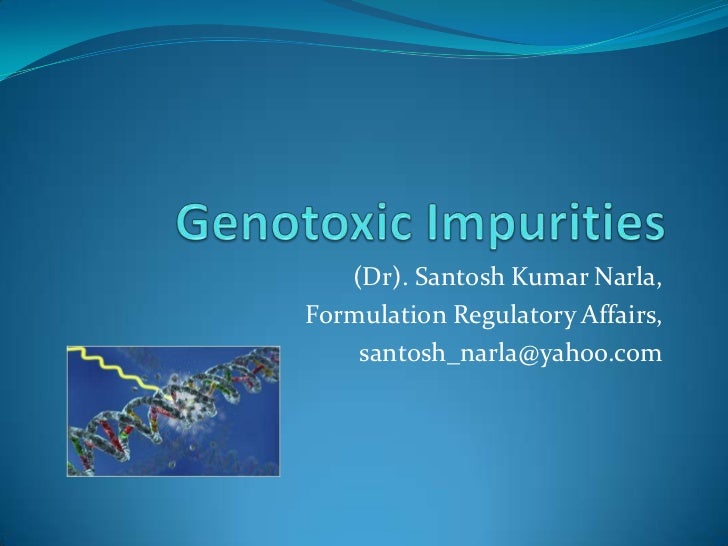 Genotoxic Impurities

(Dr). Santosh Kumar Narla,
Formulation Regulatory Affairs,
santosh_narla@yahoo.com